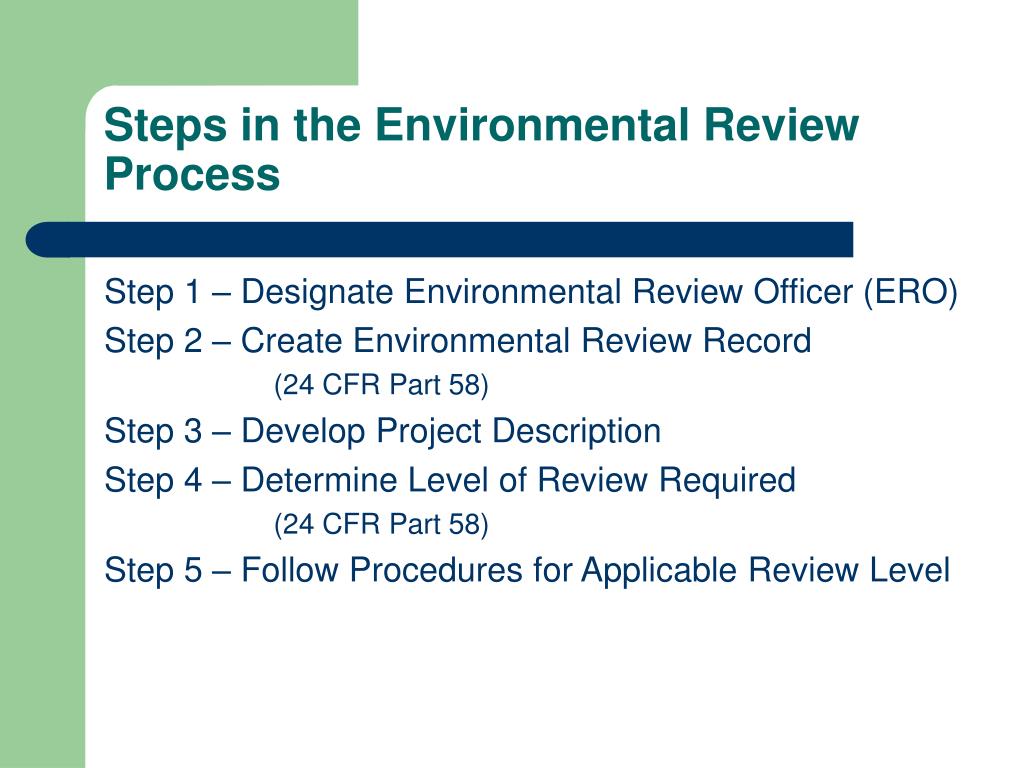 Steps in the Environmental Review Process

Step 1 – Designate Environmental Review Officer (ERO)
Step 2 – Create Environmental Review Record
(24 CFR Part 58)
Step 3 – Develop Project Description
Step 4 – Determine Level of Review Required
(24 CFR Part 58)
Step 5 – Follow Procedures for Applicable Review Level